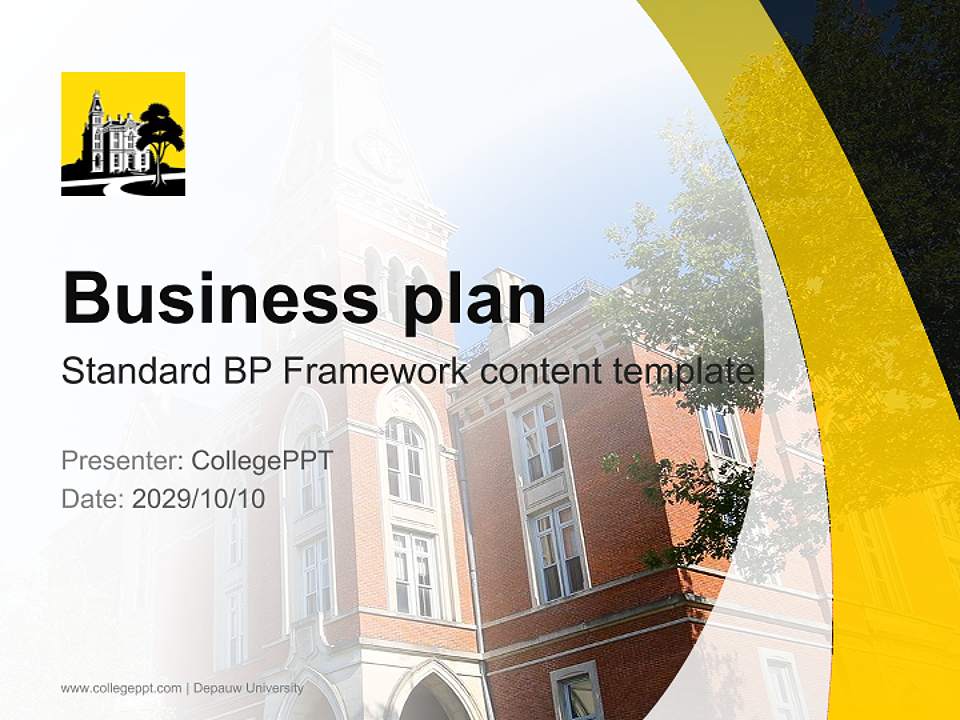 Business plan

Standard BP Framework content template

Presenter: CollegePPT
Date: 2029/10/10

www.collegeppt.com | Depauw University